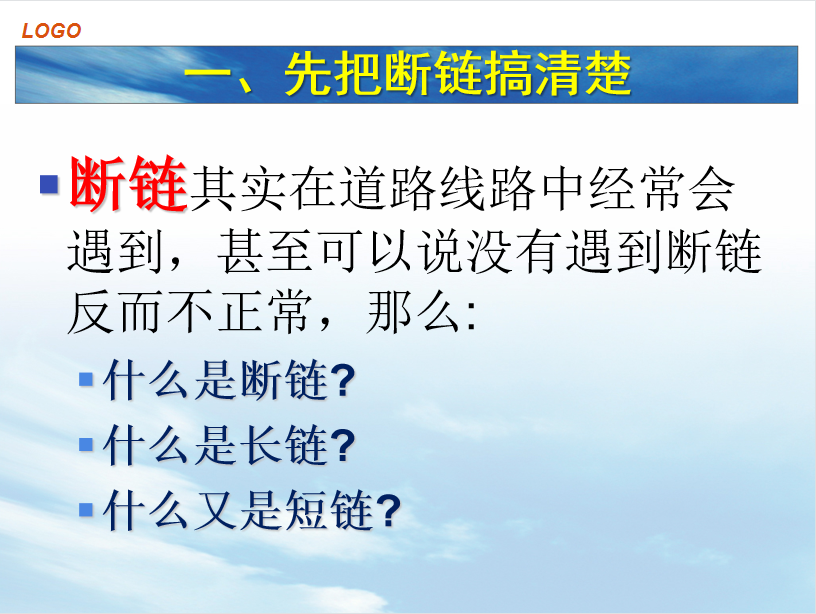 LOGO

一、先把断链搞清楚

断链其实在道路线路中经常会遇到，甚至可以说没有遇到断链反而不正常，那么:

什么是断链?

什么是长链?

什么又是短链?